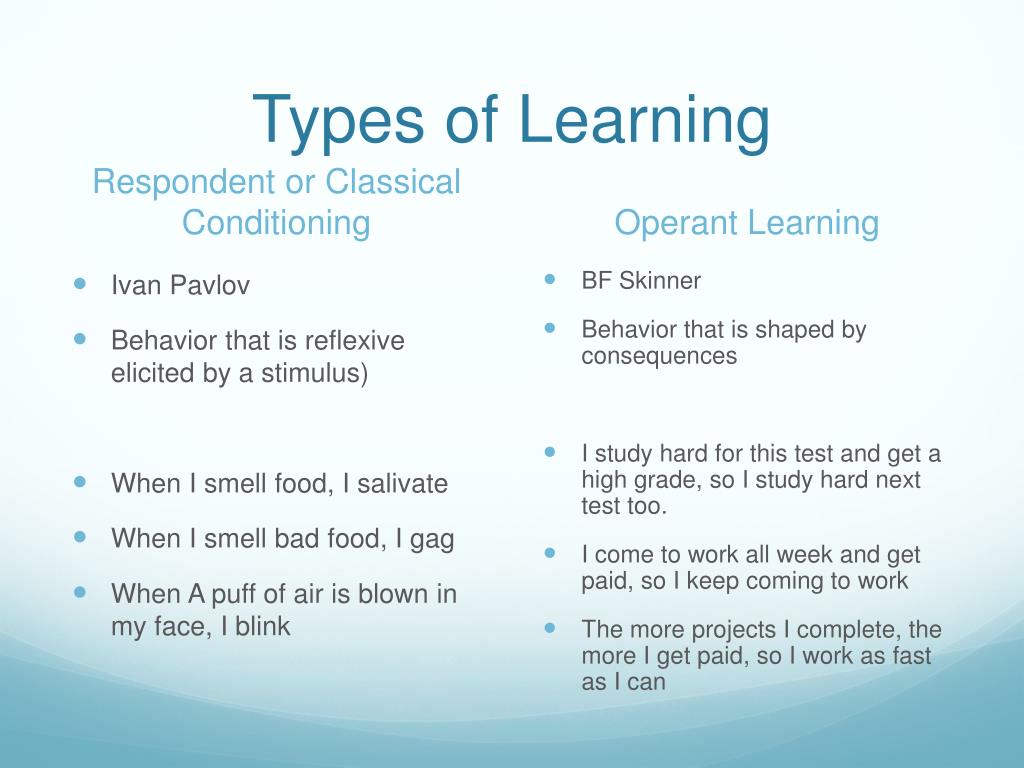 Types of Learning

Respondent or Classical Conditioning

- Ivan Pavlov
- Behavior that is reflexive elicited by a stimulus)

- When I smell food, I salivate
- When I smell bad food, I gag
- When A puff of air is blown in my face, I blink

Operant Learning

- BF Skinner
- Behavior that is shaped by consequences

- I study hard for this test and get a high grade, so I study hard next test too.
- I come to work all week and get paid, so I keep coming to work
- The more projects I complete, the more I get paid, so I work as fast as I can